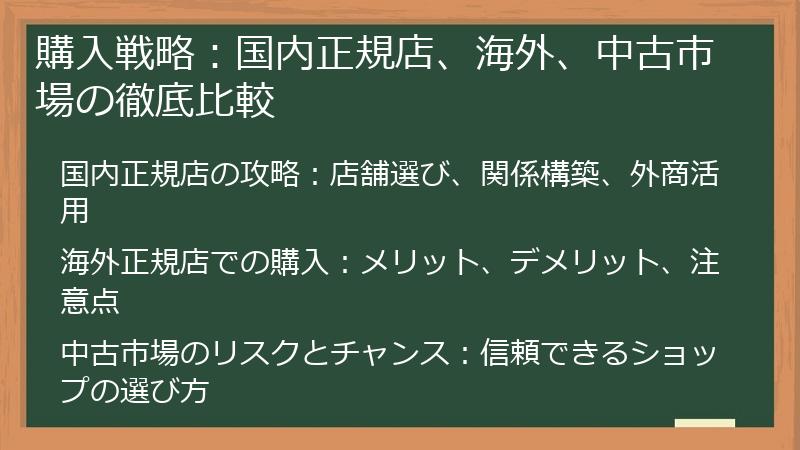 購入戦略：国内正規店、海外、中古市場の徹底比較

国内正規店の攻略：店舗選び、関係構築、外商活用

海外正規店での購入：メリット、デメリット、注意点

中古市場のリスクとチャンス：信頼できるショップの選び方